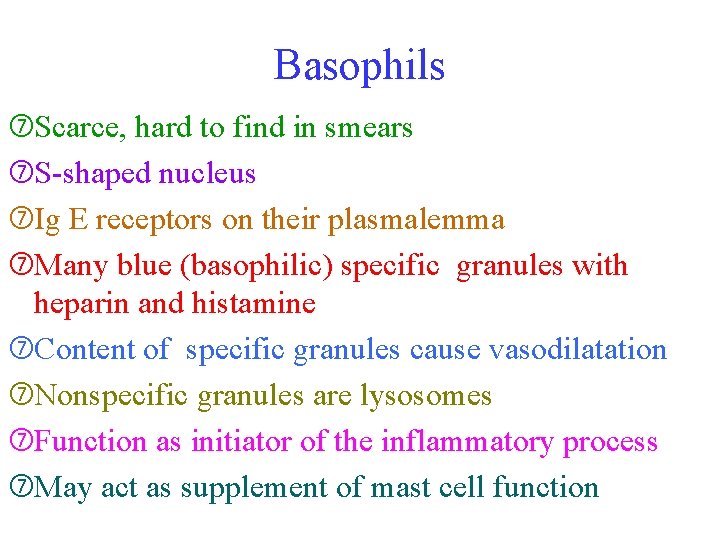 Basophils

⑦Scarce, hard to find in smears

⑦S-shaped nucleus

⑦Ig E receptors on their plasmalemma

⑦Many blue (basophilic) specific granules with heparin and histamine

⑦Content of specific granules cause vasodilatation

⑦Nonspecific granules are lysosomes

⑦Function as initiator of the inflammatory process

⑦May act as supplement of mast cell function